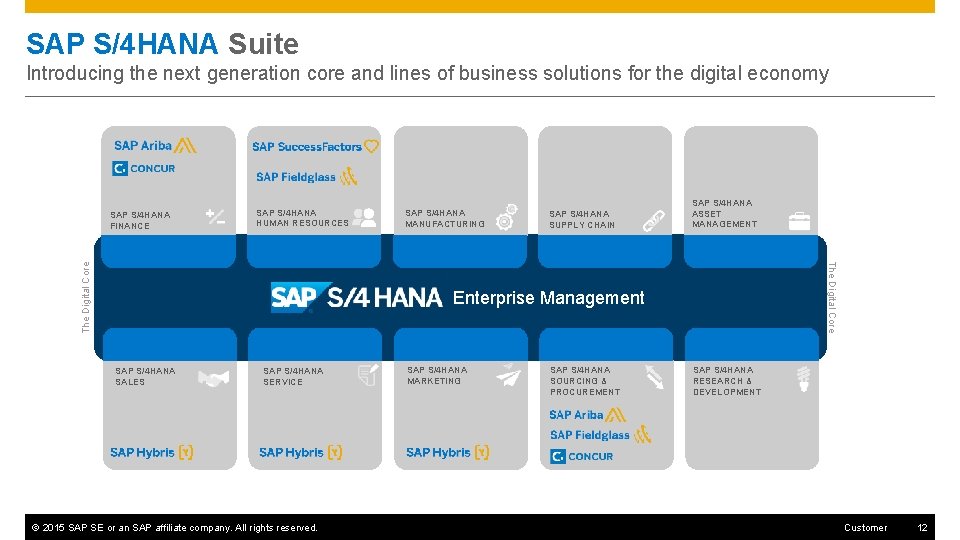 SAP S/4HANA Suite

Introducing the next generation core and lines of business solutions for the digital economy

SAP Ariba
CONCUR
SAP S/4HANA FINANCE

SAP SuccessFactors
SAP Fieldglass
SAP S/4HANA HUMAN RESOURCES

SAP S/4HANA MANUFACTURING

SAP S/4HANA SUPPLY CHAIN

SAP S/4HANA ASSET MANAGEMENT

The Digital Core

SAP S/4HANA Enterprise Management

The Digital Core

SAP S/4HANA SALES
SAP Hybris

SAP S/4HANA SERVICE
SAP Hybris

SAP S/4HANA MARKETING
SAP Hybris

SAP S/4HANA SOURCING & PROCUREMENT
SAP Ariba
SAP Fieldglass
CONCUR

SAP S/4HANA RESEARCH & DEVELOPMENT

© 2015 SAP SE or an SAP affiliate company. All rights reserved.

Customer

12